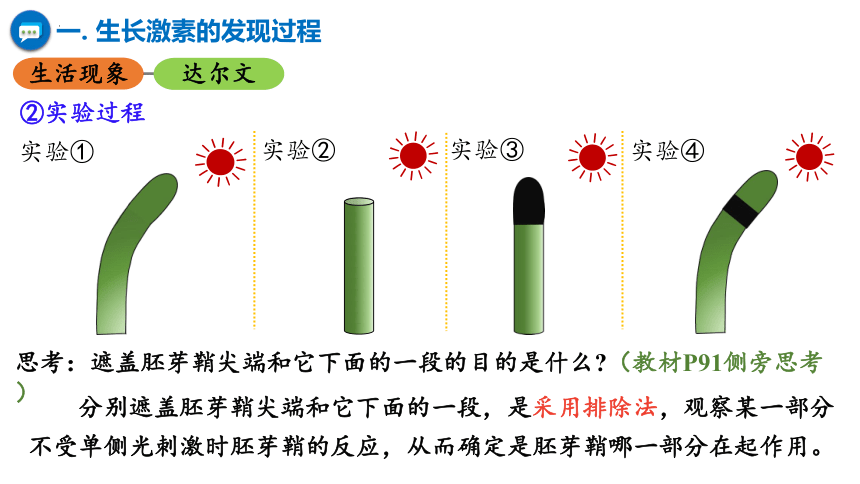 一. 生长激素的发现过程

生活现象　达尔文

②实验过程

实验①

实验②

实验③

实验④

思考：遮盖胚芽鞘尖端和它下面的一段的目的是什么？（教材P91侧旁思考）

分别遮盖胚芽鞘尖端和它下面的一段，是采用排除法，观察某一部分不受单侧光刺激时胚芽鞘的反应，从而确定是胚芽鞘哪一部分在起作用。